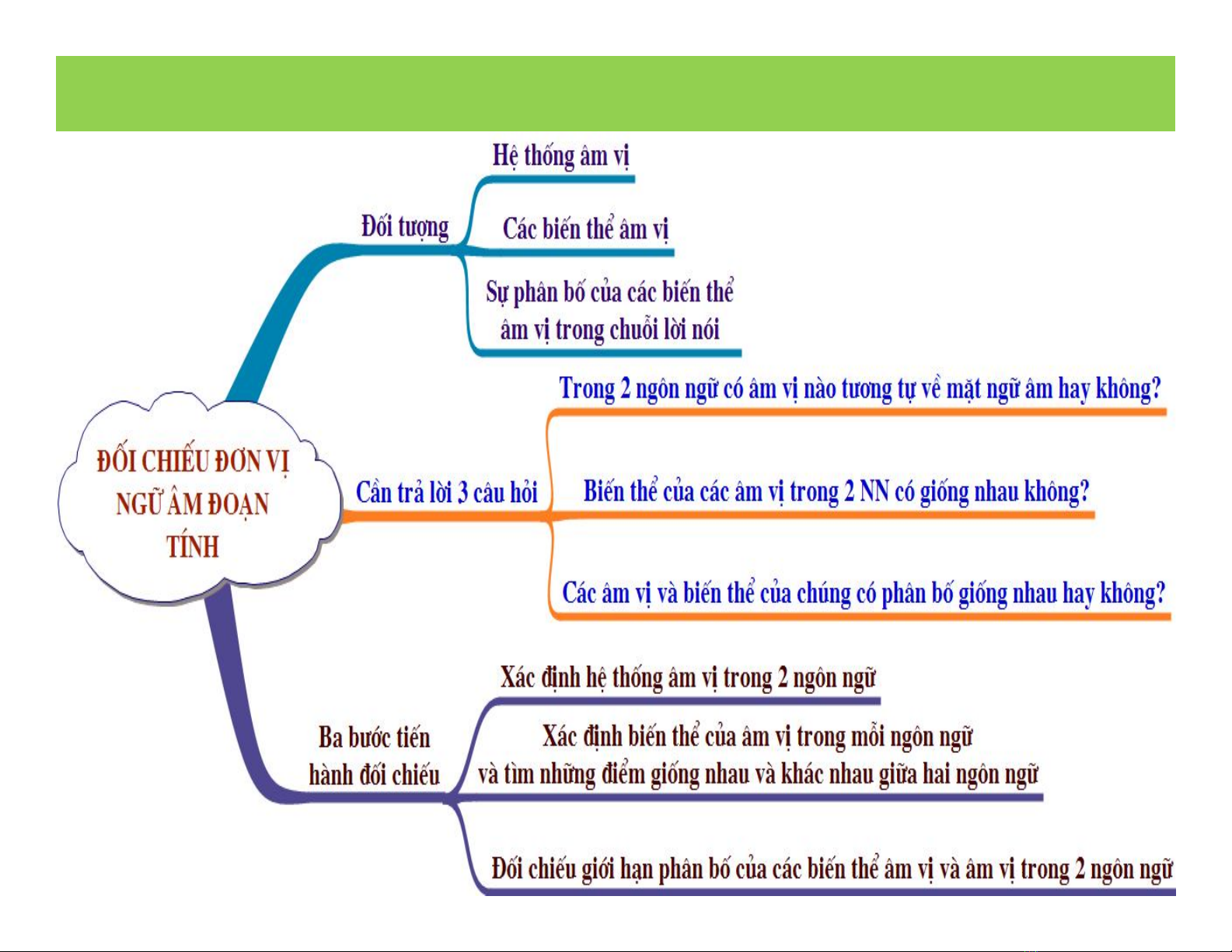 ĐỐI CHIẾU ĐƠN VỊ NGỮ ÂM ĐOẠN TÍNH

Đối tượng

Hệ thống âm vị

Các biến thể âm vị

Sự phân bố của các biến thể âm vị trong chuỗi lời nói

Cần trả lời 3 câu hỏi

Trong 2 ngôn ngữ có âm vị nào tương tự về mặt ngữ âm hay không?

Biến thể của các âm vị trong 2 NN có giống nhau không?

Các âm vị và biến thể của chúng có phân bố giống nhau hay không?

Ba bước tiến hành đối chiếu

Xác định hệ thống âm vị trong 2 ngôn ngữ

Xác định biến thể của âm vị trong mỗi ngôn ngữ và tìm những điểm giống nhau và khác nhau giữa hai ngôn ngữ

Đối chiếu giới hạn phân bố của các biến thể âm vị và âm vị trong 2 ngôn ngữ